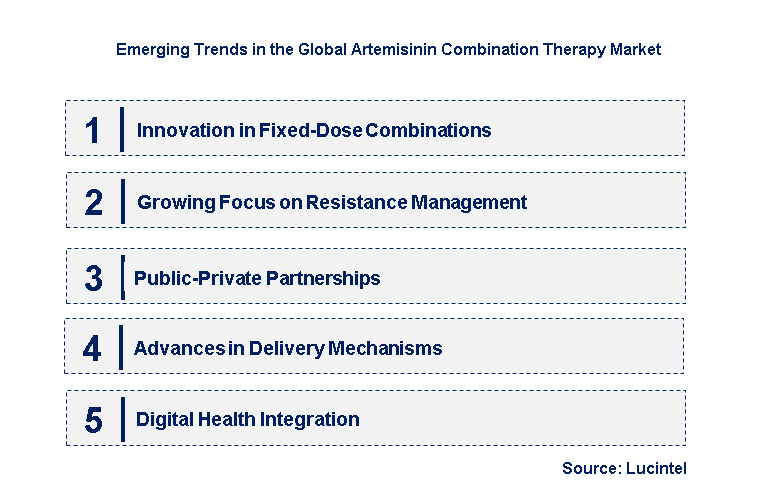 Emerging Trends in the Global Artemisinin Combination Therapy Market

1 Innovation in Fixed-Dose Combinations

2 Growing Focus on Resistance Management

3 Public-Private Partnerships

4 Advances in Delivery Mechanisms

5 Digital Health Integration

Source: Lucintel